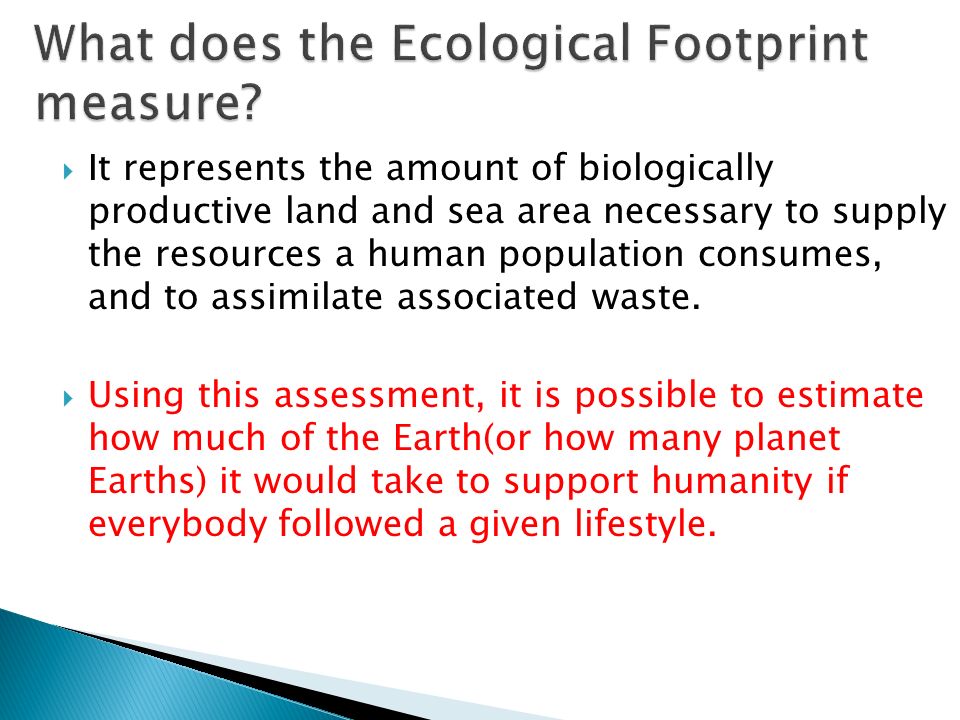 What does the Ecological Footprint measure?

It represents the amount of biologically productive land and sea area necessary to supply the resources a human population consumes, and to assimilate associated waste.

Using this assessment, it is possible to estimate how much of the Earth(or how many planet Earths) it would take to support humanity if everybody followed a given lifestyle.